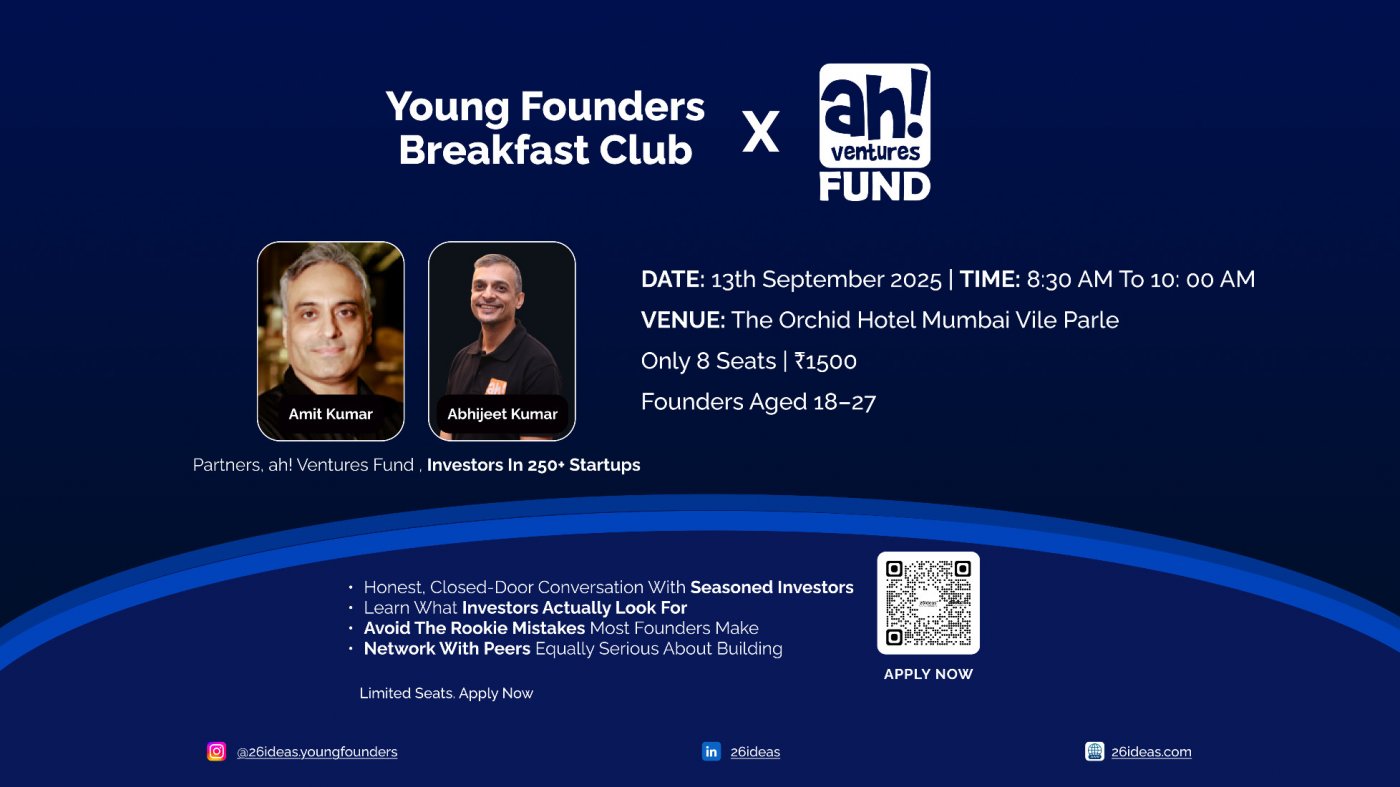 Young Founders Breakfast Club X ah! ventures FUND

Amit Kumar

Abhijeet Kumar

Partners, ah! Ventures Fund , Investors In 250+ Startups

DATE: 13th September 2025 | TIME: 8:30 AM To 10: 00 AM

VENUE: The Orchid Hotel Mumbai Vile Parle

Only 8 Seats | ₹1500

Founders Aged 18–27

• Honest, Closed-Door Conversation With Seasoned Investors
• Learn What Investors Actually Look For
• Avoid The Rookie Mistakes Most Founders Make
• Network With Peers Equally Serious About Building

Limited Seats. Apply Now

APPLY NOW

@26ideas.youngfounders

26ideas

26ideas.com